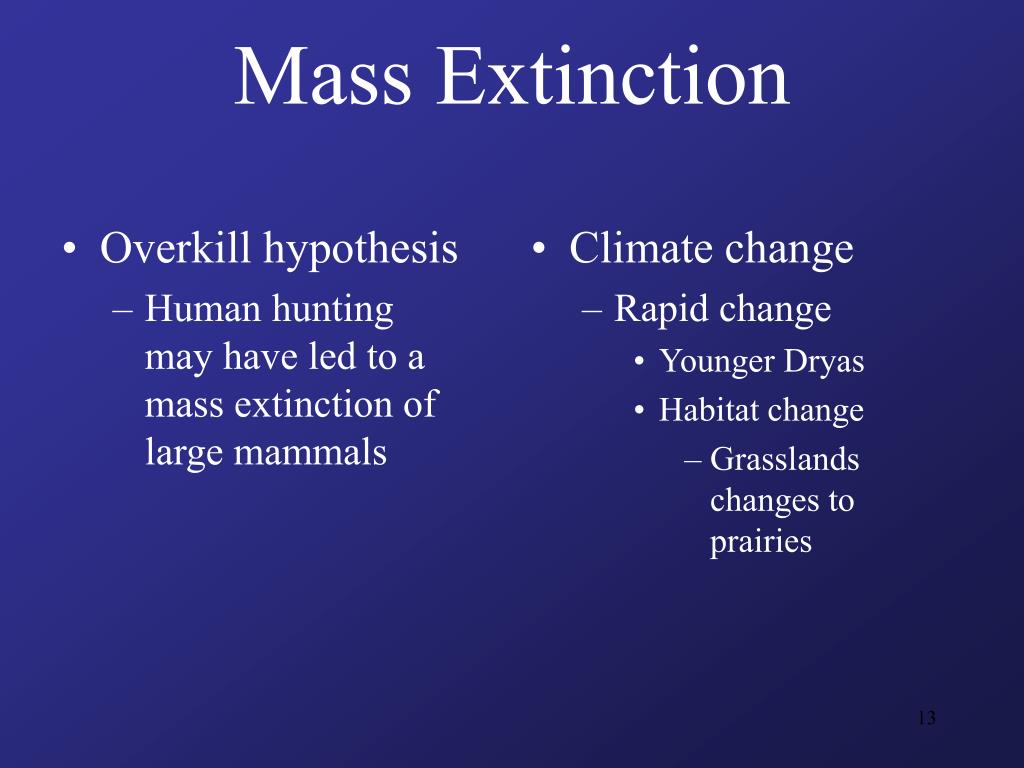 Mass Extinction

• Overkill hypothesis
– Human hunting may have led to a mass extinction of large mammals

• Climate change
– Rapid change
• Younger Dryas
• Habitat change
– Grasslands changes to prairies

13